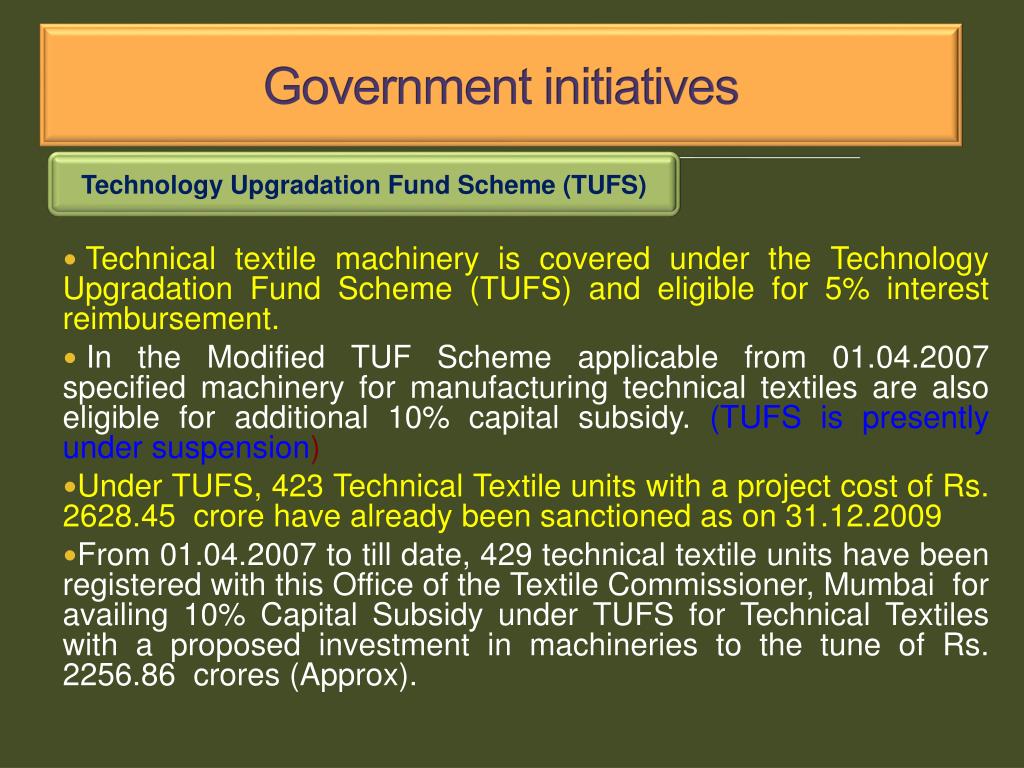 Government initiatives

Technology Upgradation Fund Scheme (TUFS)

• Technical textile machinery is covered under the Technology Upgradation Fund Scheme (TUFS) and eligible for 5% interest reimbursement.

• In the Modified TUF Scheme applicable from 01.04.2007 specified machinery for manufacturing technical textiles are also eligible for additional 10% capital subsidy. (TUFS is presently under suspension)

•Under TUFS, 423 Technical Textile units with a project cost of Rs. 2628.45 crore have already been sanctioned as on 31.12.2009

•From 01.04.2007 to till date, 429 technical textile units have been registered with this Office of the Textile Commissioner, Mumbai for availing 10% Capital Subsidy under TUFS for Technical Textiles with a proposed investment in machineries to the tune of Rs. 2256.86 crores (Approx).